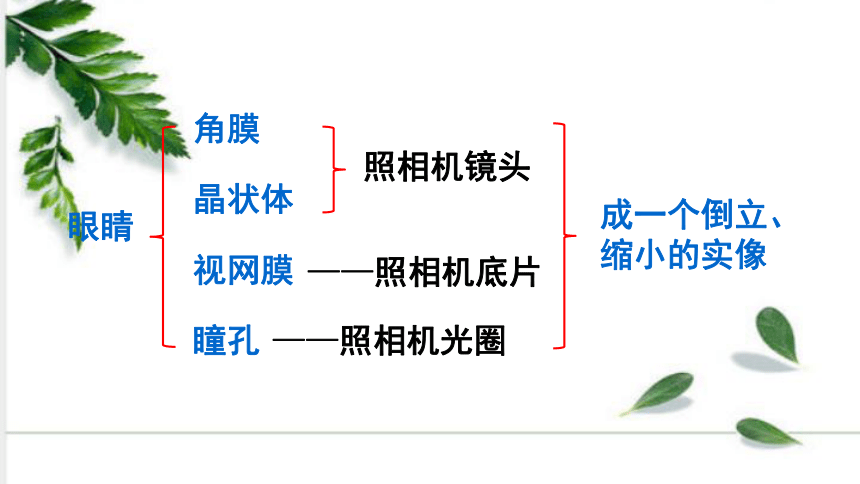 眼睛

角膜

晶状体

照相机镜头

视网膜 ——照相机底片

瞳孔 ——照相机光圈

成一个倒立、缩小的实像